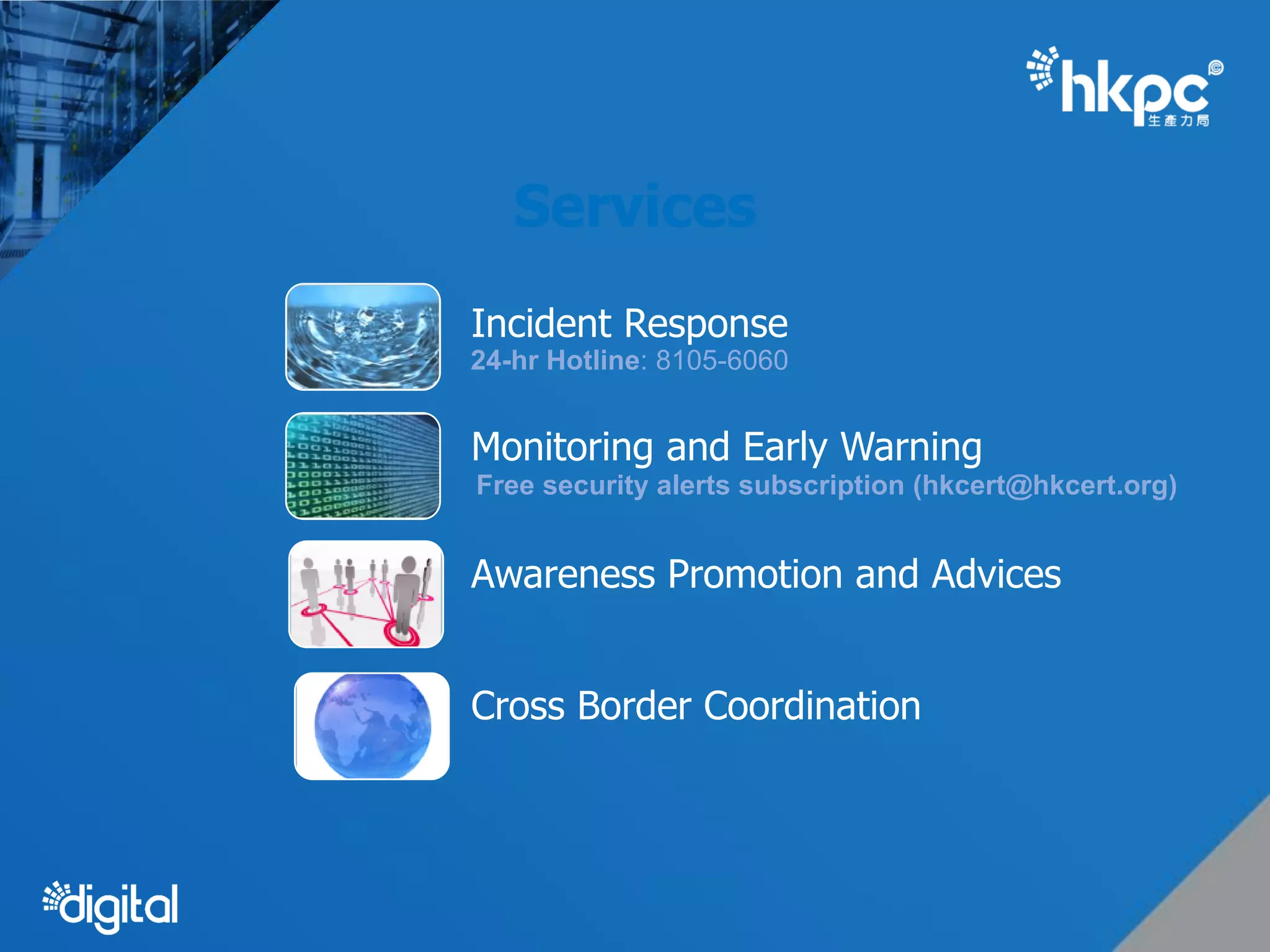 hkpc
生產力局

Services

Incident Response
24-hr Hotline: 8105-6060

Monitoring and Early Warning
Free security alerts subscription (hkcert@hkcert.org)

Awareness Promotion and Advices

Cross Border Coordination

digital